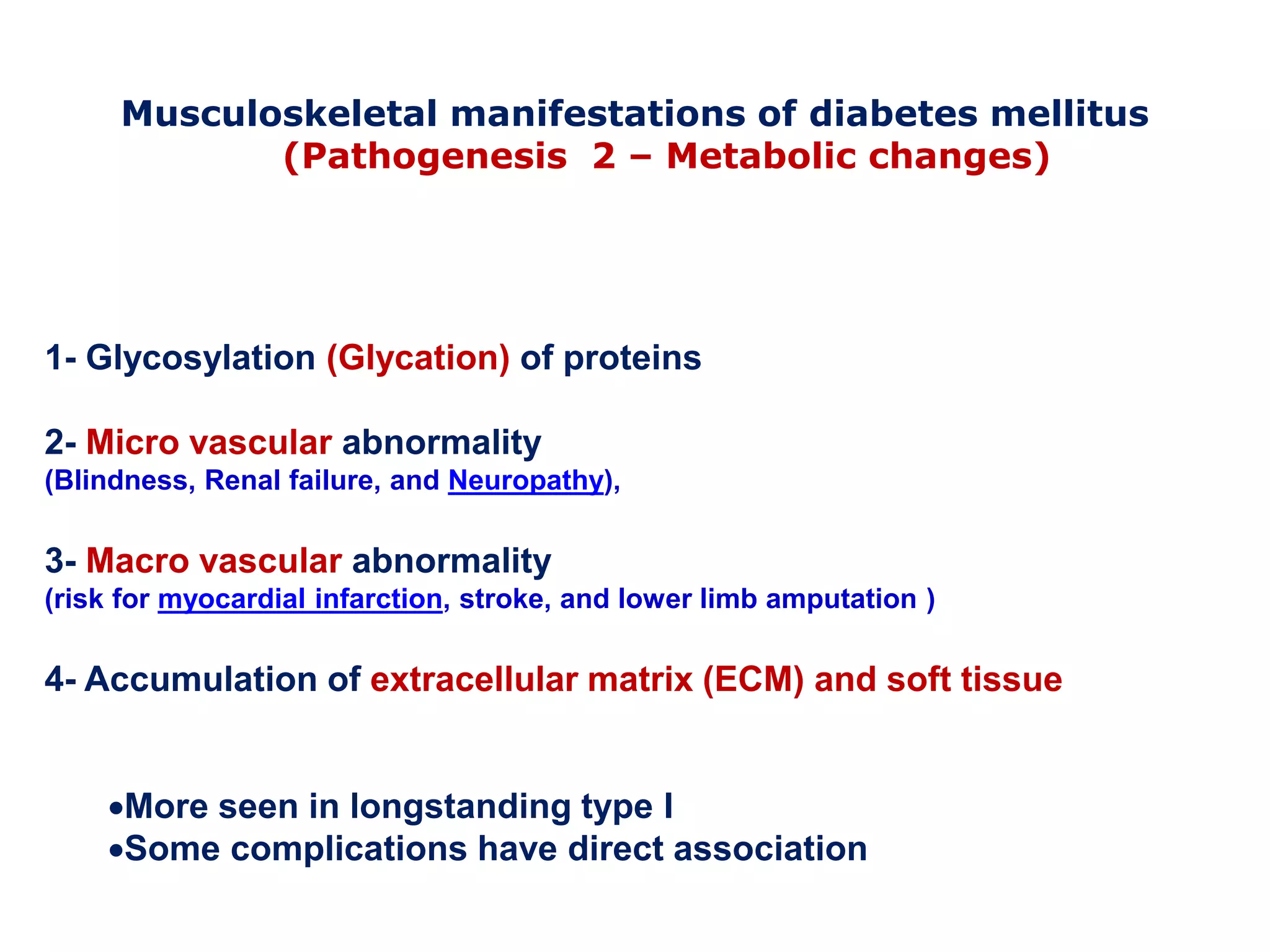 Musculoskeletal manifestations of diabetes mellitus
(Pathogenesis 2 – Metabolic changes)

1- Glycosylation (Glycation) of proteins

2- Micro vascular abnormality
(Blindness, Renal failure, and Neuropathy),

3- Macro vascular abnormality
(risk for myocardial infarction, stroke, and lower limb amputation )

4- Accumulation of extracellular matrix (ECM) and soft tissue

•More seen in longstanding type I
•Some complications have direct association